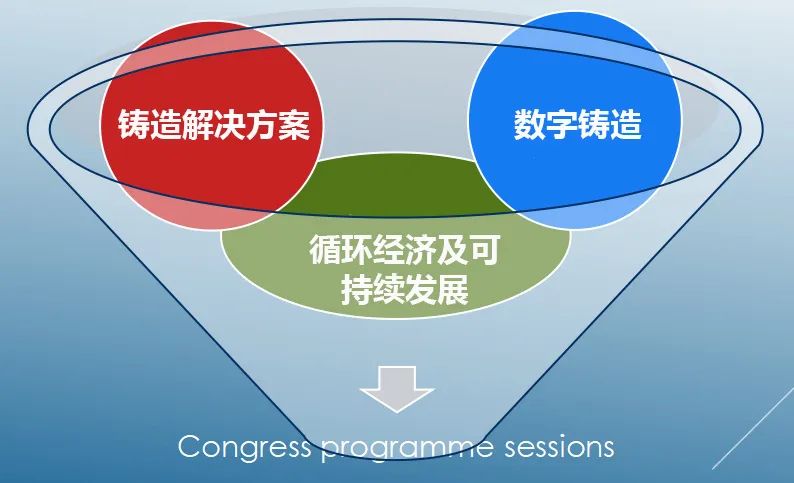 铸造解决方案

数字铸造

循环经济及可持续发展

Congress programme sessions